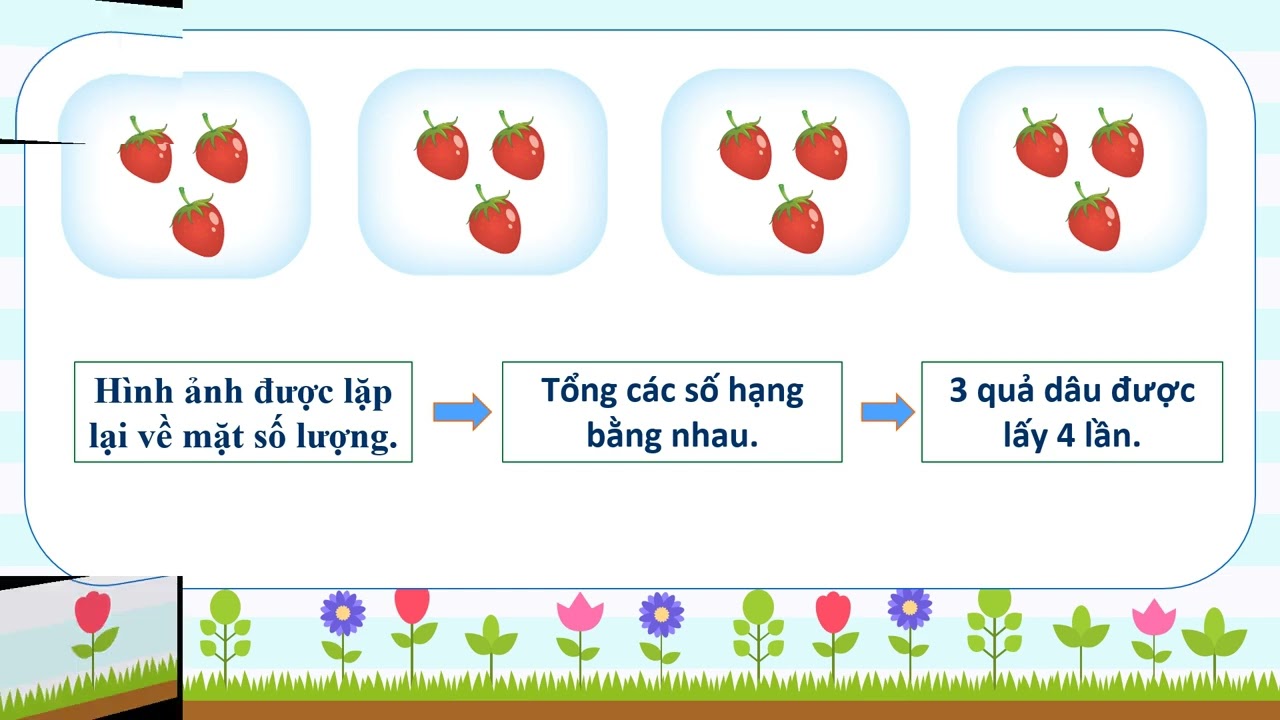 Hình ảnh được lặp lại về mặt số lượng.

Tổng các số hạng bằng nhau.

3 quả dâu được lấy 4 lần.